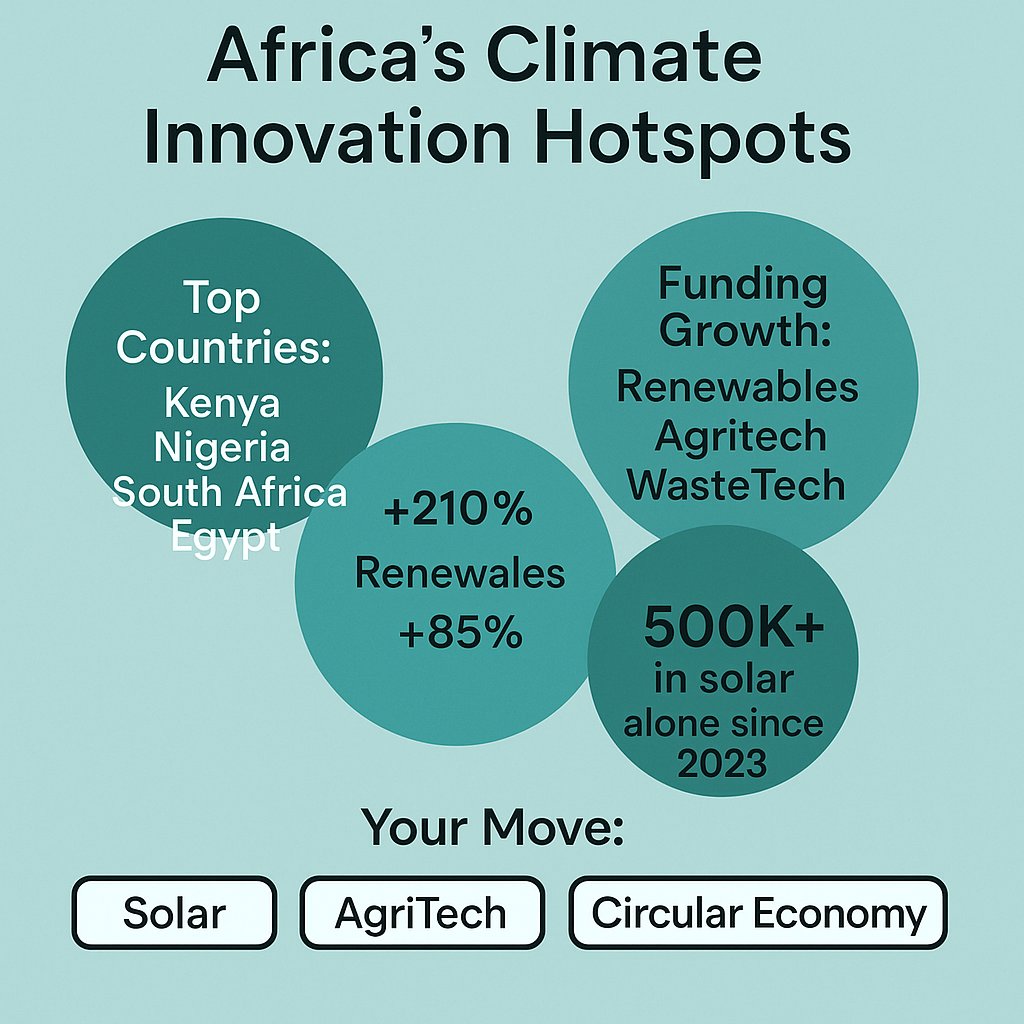 Africa's Climate Innovation Hotspots

Top Countries:
Kenya
Nigeria
South Africa
Egypt

Funding Growth:
Renewables
Agritech
WasteTech

+210%
Renewales
+85%

500K+
in solar alone since 2023

Your Move:

Solar

AgriTech

Circular Economy